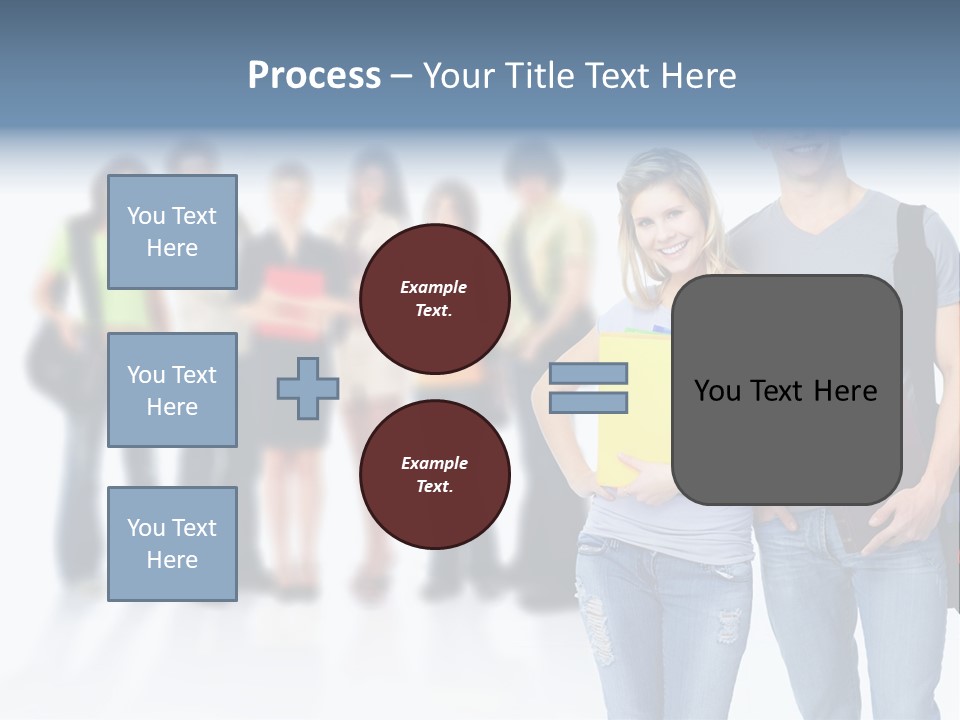 Process – Your Title Text Here

You Text Here

You Text Here

You Text Here

Example Text.

Example Text.

You Text Here